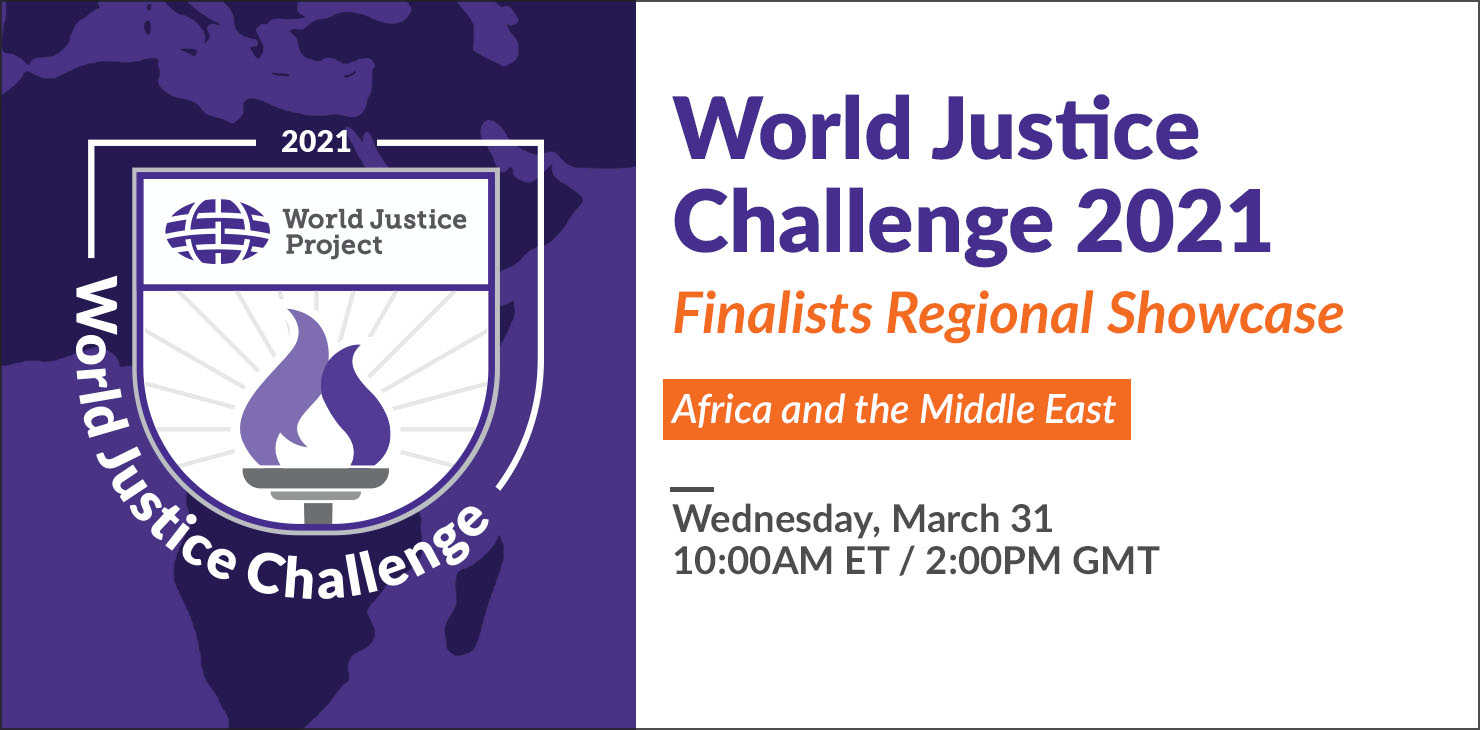 2021

World Justice Project

World Justice Challenge

World Justice Challenge 2021

Finalists Regional Showcase

Africa and the Middle East

Wednesday, March 31
10:00AM ET / 2:00PM GMT